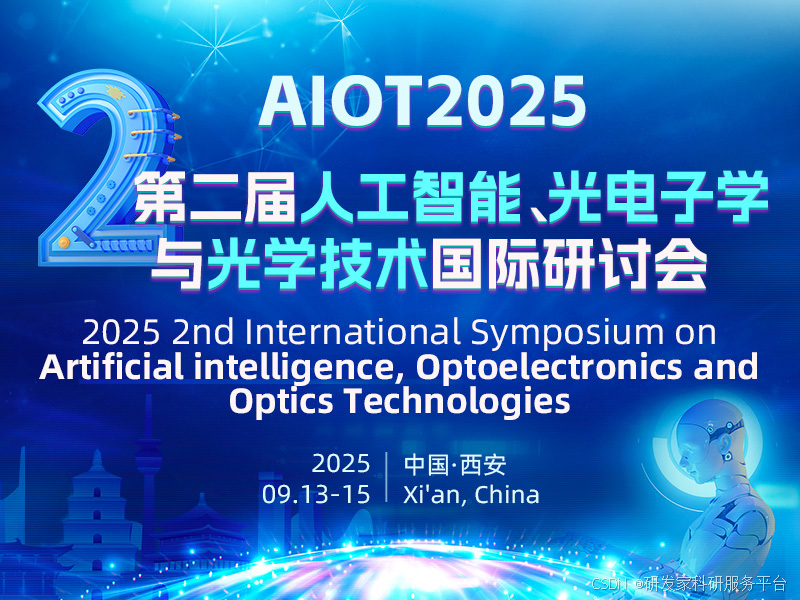 2

AIOT2025

第二届人工智能、光电子学与光学技术国际研讨会

2025 2nd International Symposium on Artificial intelligence, Optoelectronics and Optics Technologies

2025
09.13-15

中国·西安
Xi'an, China

CSDN @研发家科研服务平台